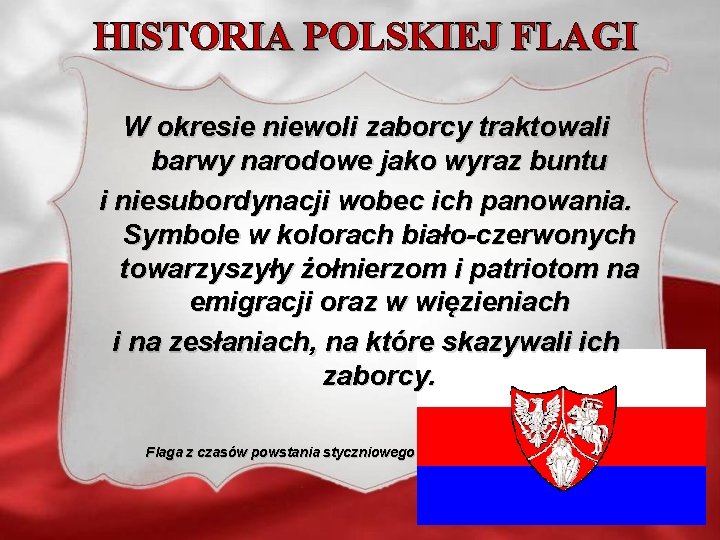 HISTORIA POLSKIEJ FLAGI

W okresie niewoli zaborcy traktowali barwy narodowe jako wyraz buntu i niesubordynacji wobec ich panowania. Symbole w kolorach biało-czerwonych towarzyszyły żołnierzom i patriotom na emigracji oraz w więzieniach i na zesłaniach, na które skazywali ich zaborcy.

Flaga z czasów powstania styczniowego